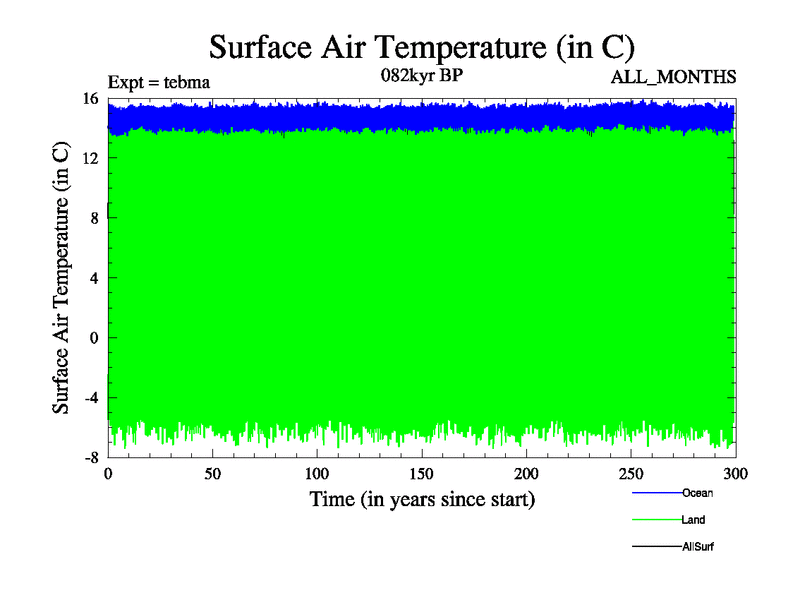 Surface Air Temperature (in C)

Expt = tebma

082kyr BP

ALL_MONTHS

Surface Air Temperature (in C)

16
12
8
4
0
-4
-8

0 50 100 150 200 250 300

Time (in years since start)

Ocean
Land
AllSurf